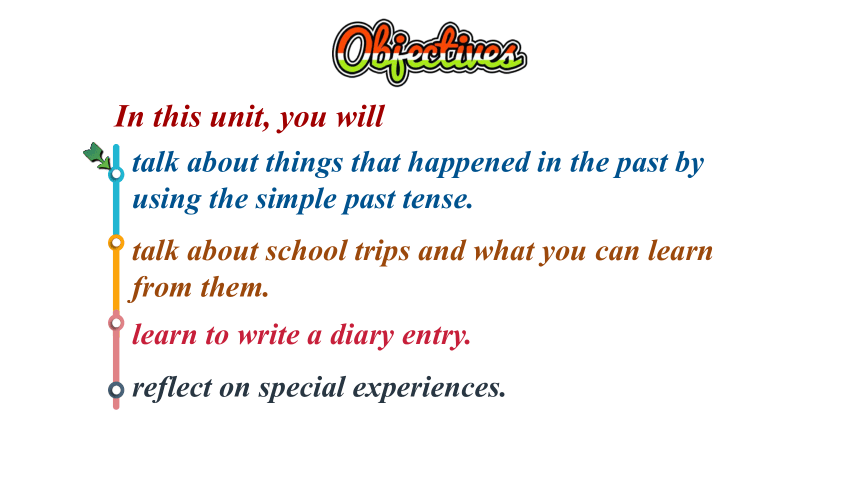 Objectives

In this unit, you will

talk about things that happened in the past by using the simple past tense.

talk about school trips and what you can learn from them.

learn to write a diary entry.

reflect on special experiences.